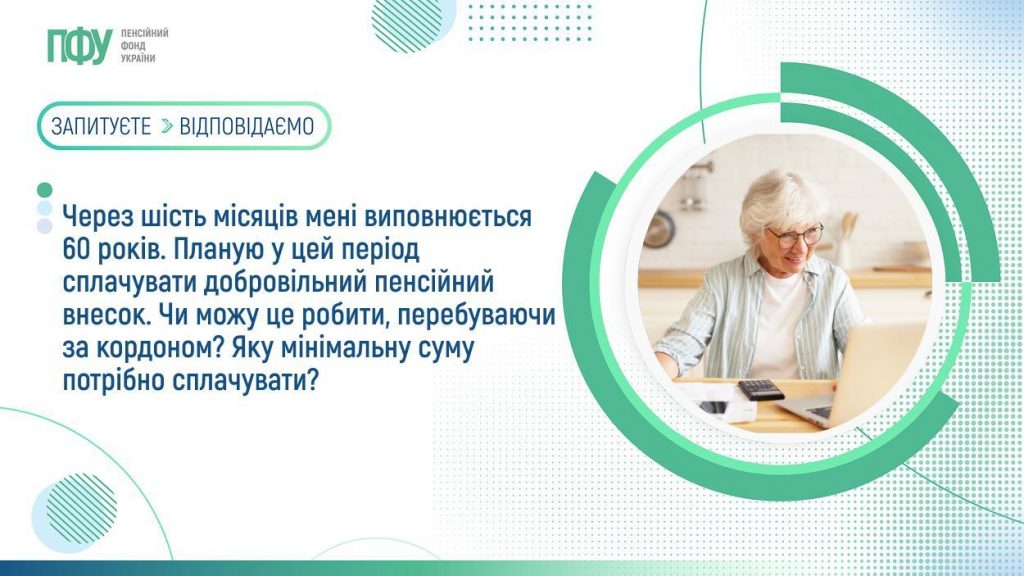 ПФУ ПЕНСІЙНИЙ ФОНД УКРАЇНИ

ЗАПИТУЄТЕ > ВІДПОВІДАЄМО

Через шість місяців мені виповнюється 60 років. Планую у цей період сплачувати добровільний пенсійний внесок. Чи можу це робити, перебуваючи за кордоном? Яку мінімальну суму потрібно сплачувати?